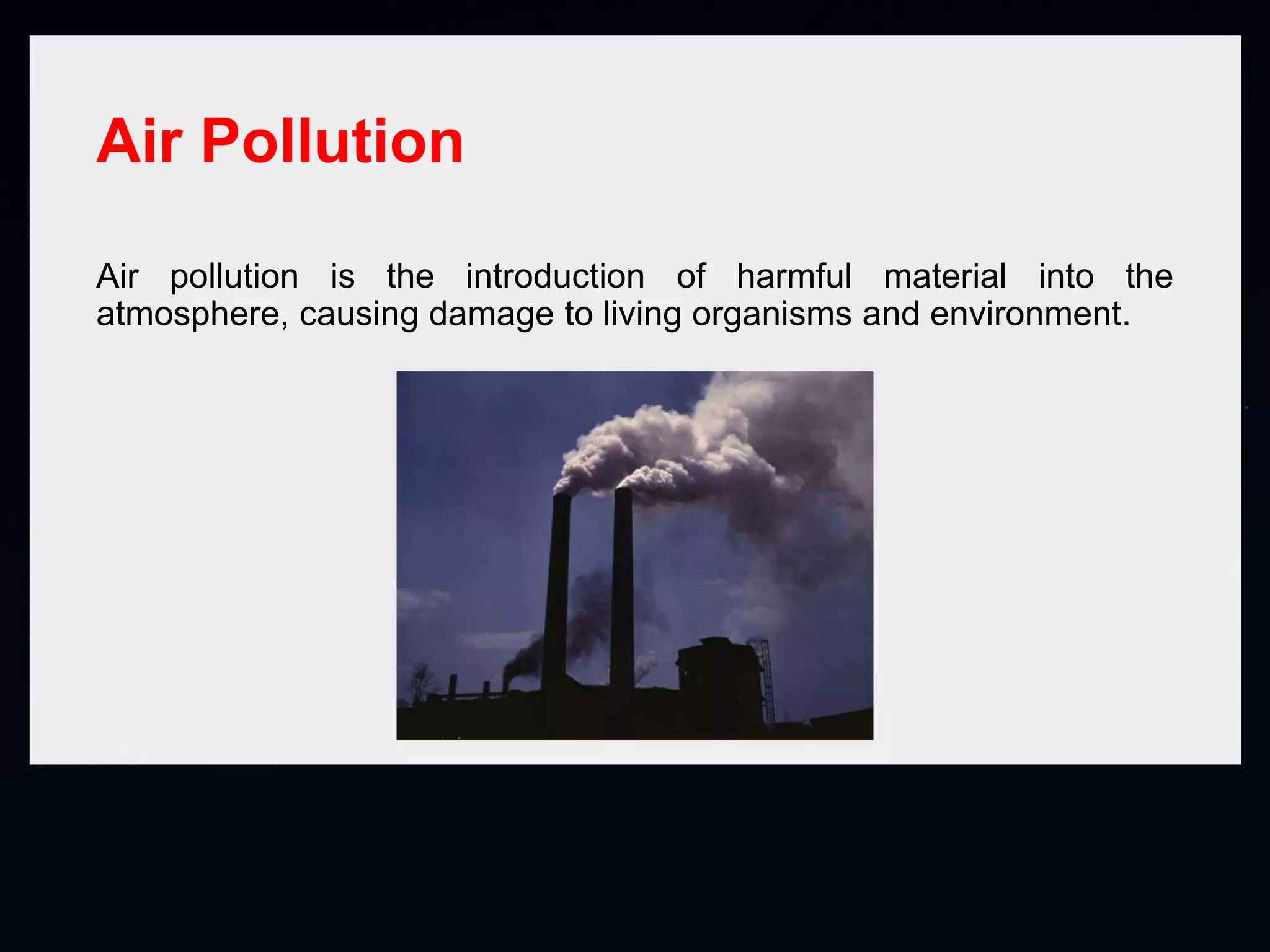 Air Pollution

Air pollution is the introduction of harmful material into the atmosphere, causing damage to living organisms and environment.